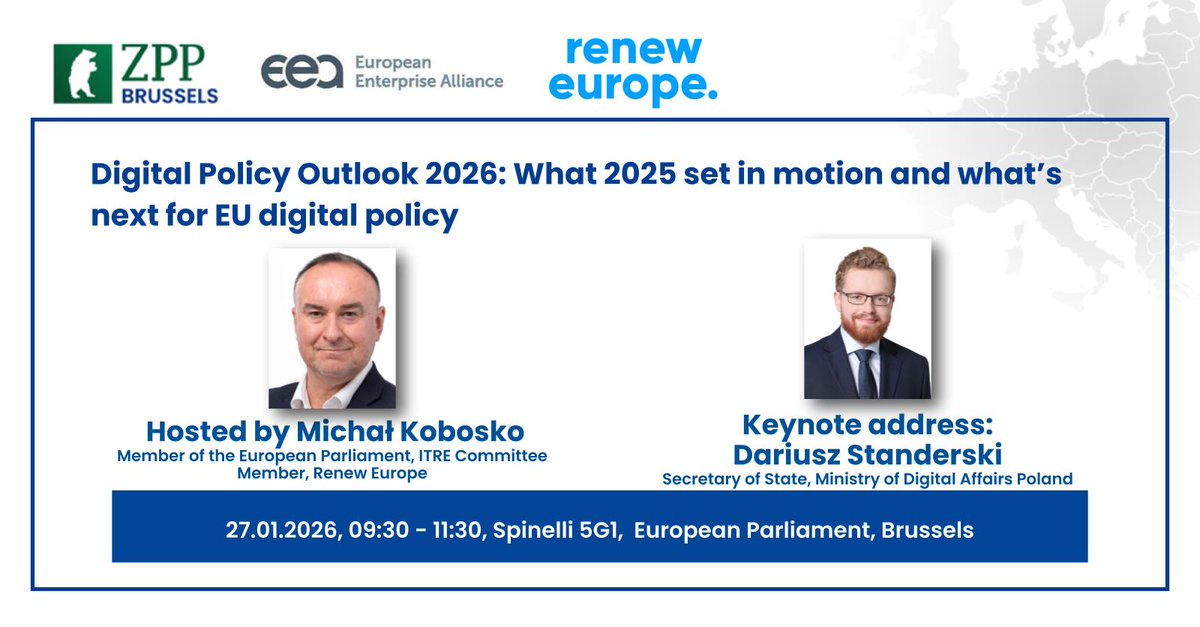 ZPP BRUSSELS

eea European Enterprise Alliance

renew europe.

Digital Policy Outlook 2026: What 2025 set in motion and what's next for EU digital policy

Hosted by Michał Kobosko
Member of the European Parliament, ITRE Committee Member, Renew Europe

Keynote address: Dariusz Standerski
Secretary of State, Ministry of Digital Affairs Poland

27.01.2026, 09:30 - 11:30, Spinelli 5G1, European Parliament, Brussels